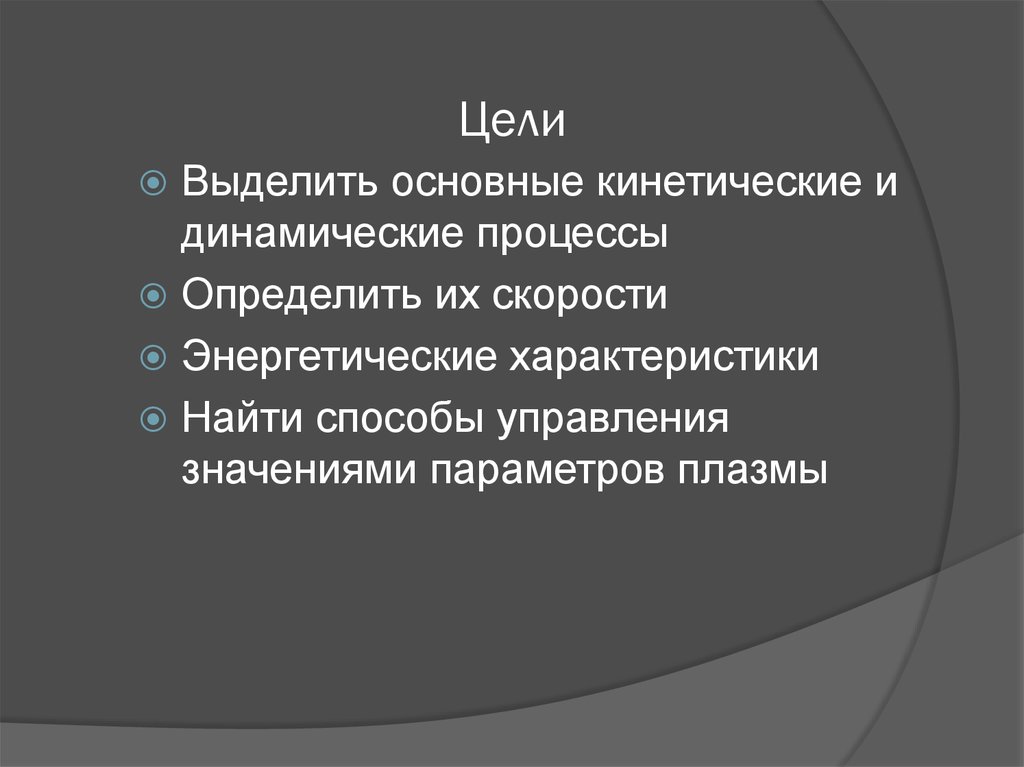 Цели

Выделить основные кинетические и динамические процессы

Определить их скорости

Энергетические характеристики

Найти способы управления значениями параметров плазмы